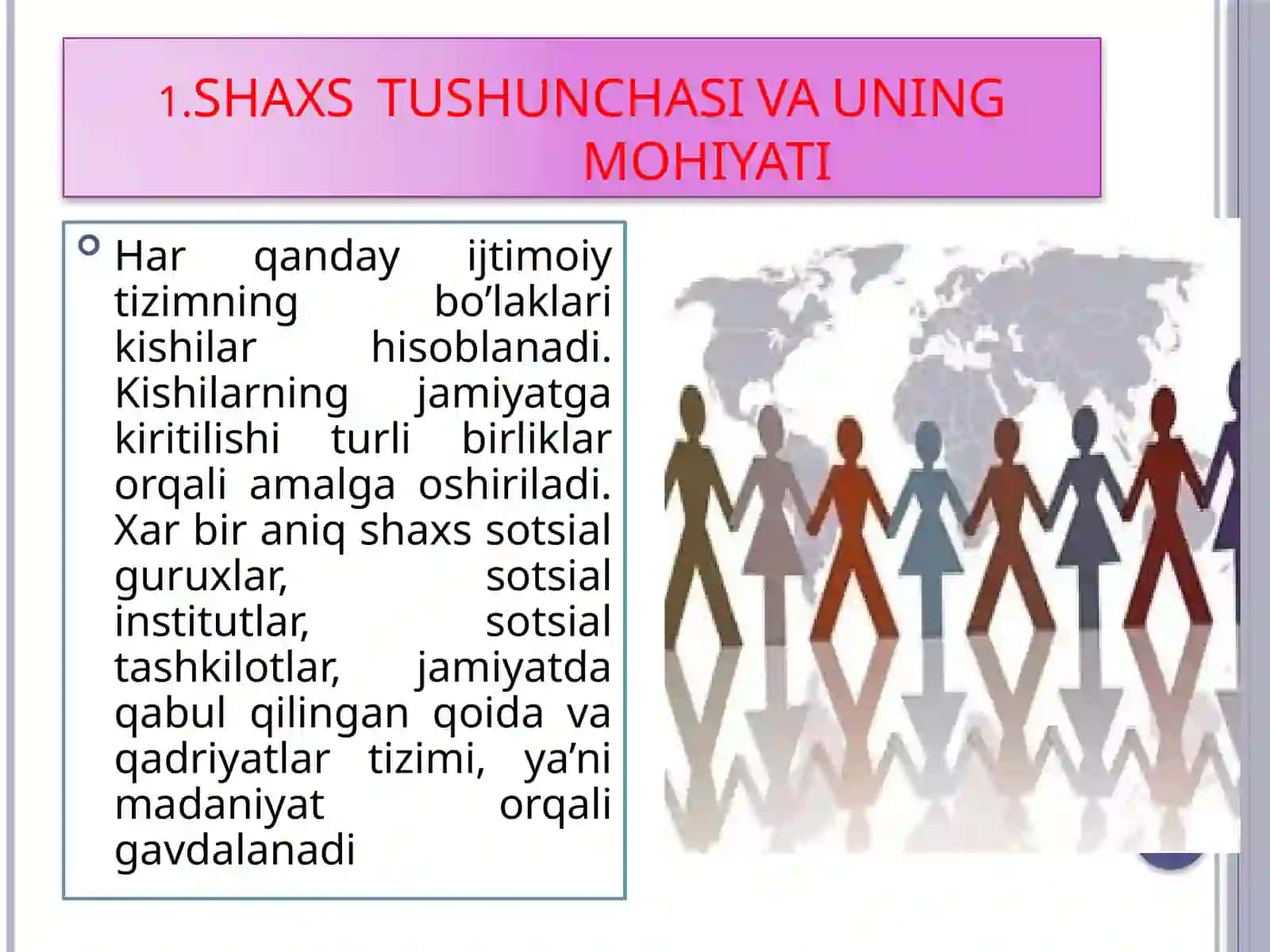 1.SHAXS TUSHUNCHASI VA UNING MOHIYATI

Har qanday ijtimoiy tizimning bo’laklari kishilar hisoblanadi. Kishilarning jamiyatga kiritilishi turli birliklar orqali amalga oshiriladi. Xar bir aniq shaxs sotsial guruxlar, sotsial institutlar, sotsial tashkilotlar, jamiyatda qabul qilingan qoida va qadriyatlar tizimi, ya’ni madaniyat orqali gavdalanadi